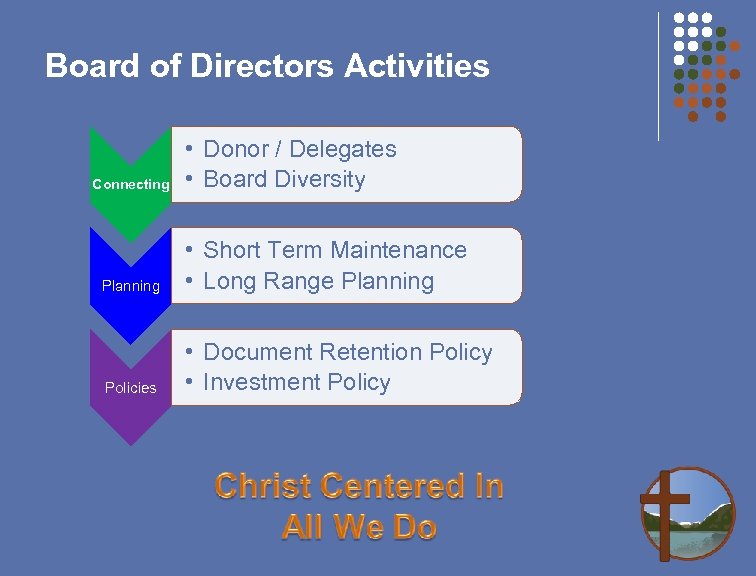 Board of Directors Activities

Connecting
• Donor / Delegates
• Board Diversity

Planning
• Short Term Maintenance
• Long Range Planning

Policies
• Document Retention Policy
• Investment Policy

Christ Centered In All We Do